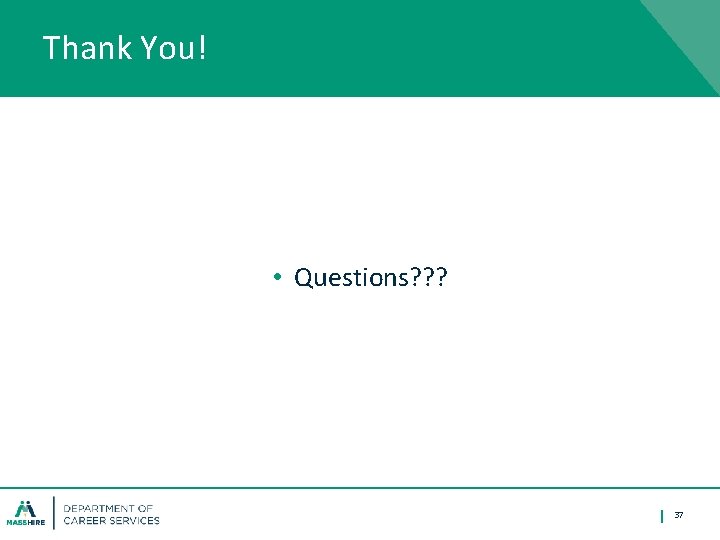 Thank You!

• Questions???

MASSHIRE

DEPARTMENT OF CAREER SERVICES

37